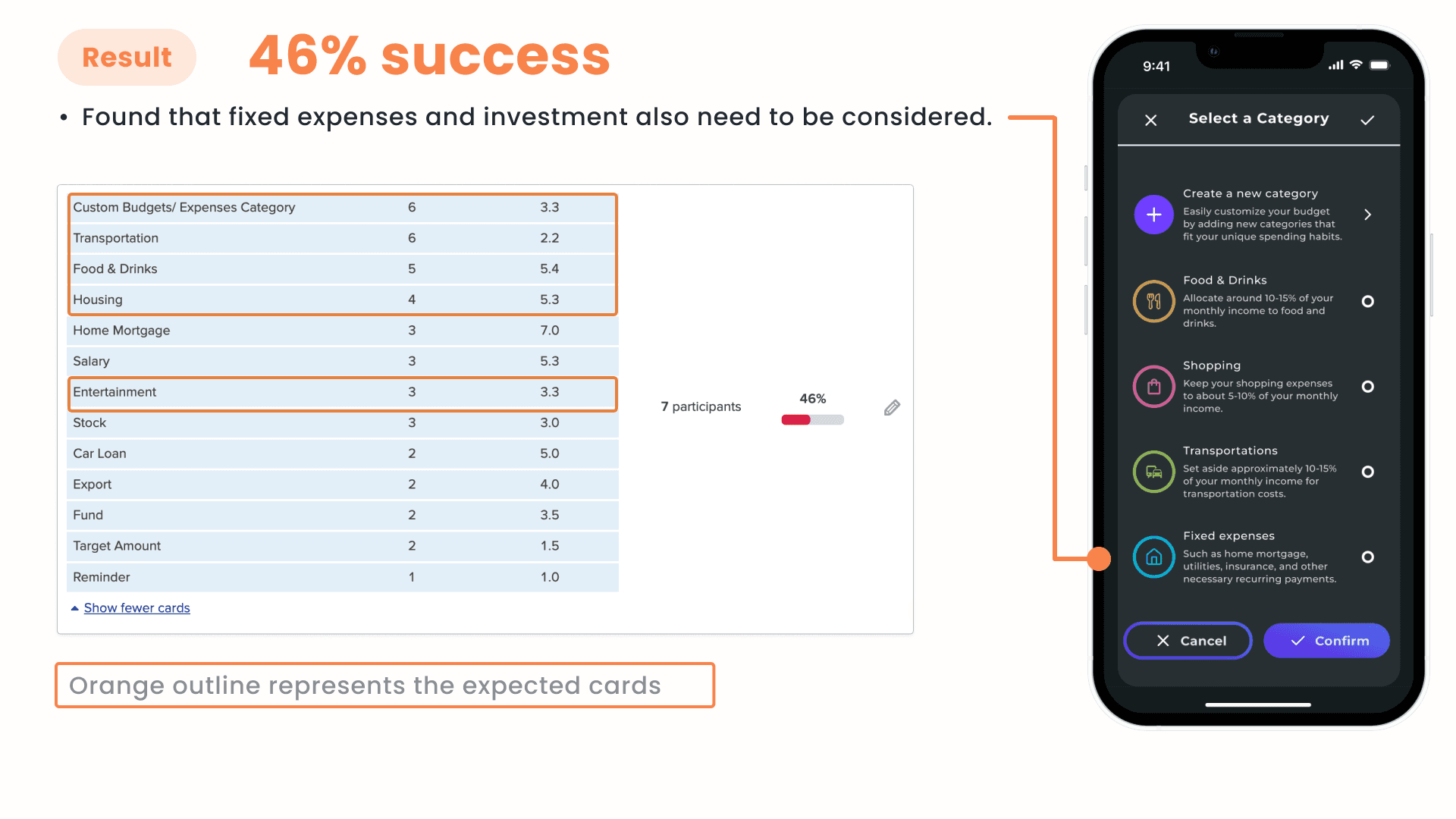 Result

46% success

• Found that fixed expenses and investment also need to be considered.

| Custom Budgets/ Expenses Category | 6 | 3.3 |
|---|---|---|
| Transportation | 6 | 2.2 |
| Food & Drinks | 5 | 5.4 |
| Housing | 4 | 5.3 |
| Home Mortgage | 3 | 7.0 |
| Salary | 3 | 5.3 |
| Entertainment | 3 | 3.3 |
| Stock | 3 | 3.0 |
| Car Loan | 2 | 5.0 |
| Export | 2 | 4.0 |
| Fund | 2 | 3.5 |
| Target Amount | 2 | 1.5 |
| Reminder | 1 | 1.0 |

Show fewer cards

7 participants

46%

Orange outline represents the expected cards

9:41

Select a Category

Create a new category
Easily customize your budget by adding new categories that fit your unique spending habits.

Food & Drinks
Allocate around 10-15% of your monthly income to food and drinks.

Shopping
Keep your shopping expenses to about 5-10% of your monthly income.

Transportations
Set aside approximately 10-15% of your monthly income for transportation costs.

Fixed expenses
Such as home mortgage, utilities, insurance, and other necessary recurring payments.

Cancel

Confirm